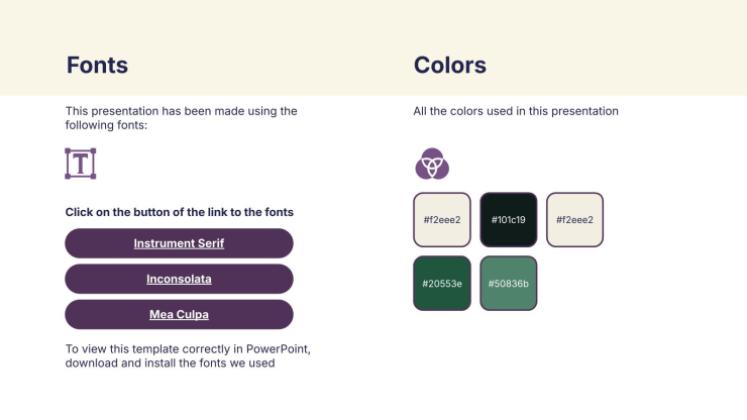 Fonts

This presentation has been made using the following fonts:

Click on the button of the link to the fonts

Instrument Serif

Inconsolata

Mea Culpa

To view this template correctly in PowerPoint, download and install the fonts we used

Colors

All the colors used in this presentation

#f2eee2

#101c19

#f2eee2

#20553e

#50836b